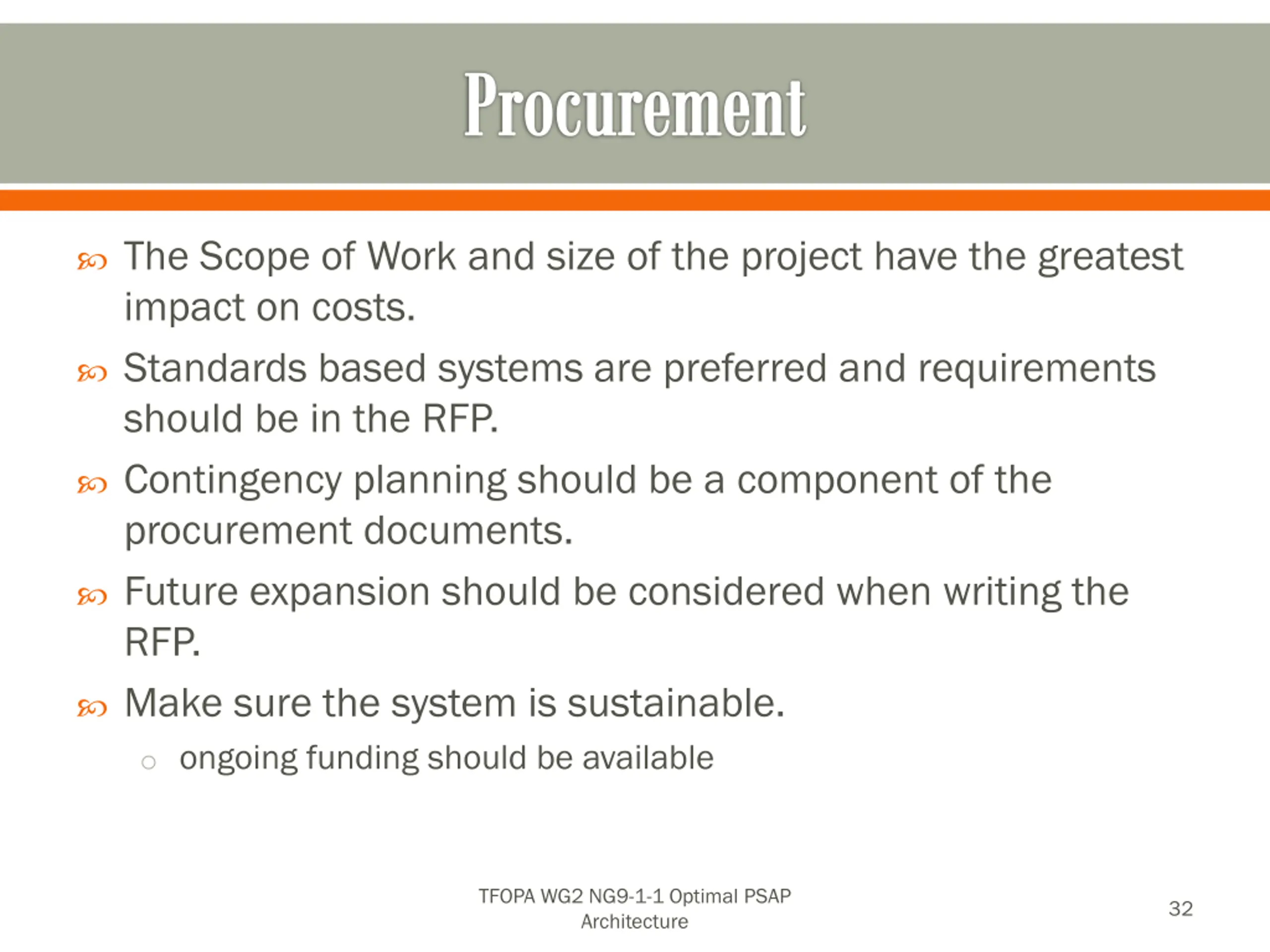 Procurement

The Scope of Work and size of the project have the greatest impact on costs.

Standards based systems are preferred and requirements should be in the RFP.

Contingency planning should be a component of the procurement documents.

Future expansion should be considered when writing the RFP.

Make sure the system is sustainable.

ongoing funding should be available

TFOPA WG2 NG9-1-1 Optimal PSAP Architecture

32